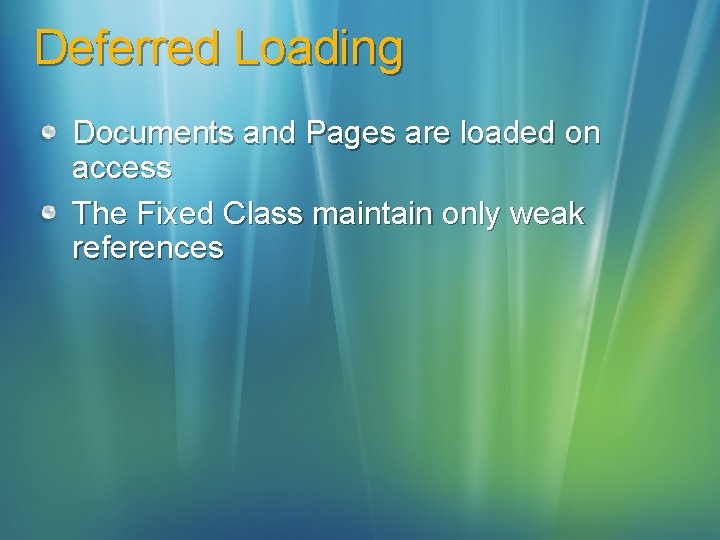 Deferred Loading

Documents and Pages are loaded on access

The Fixed Class maintain only weak references